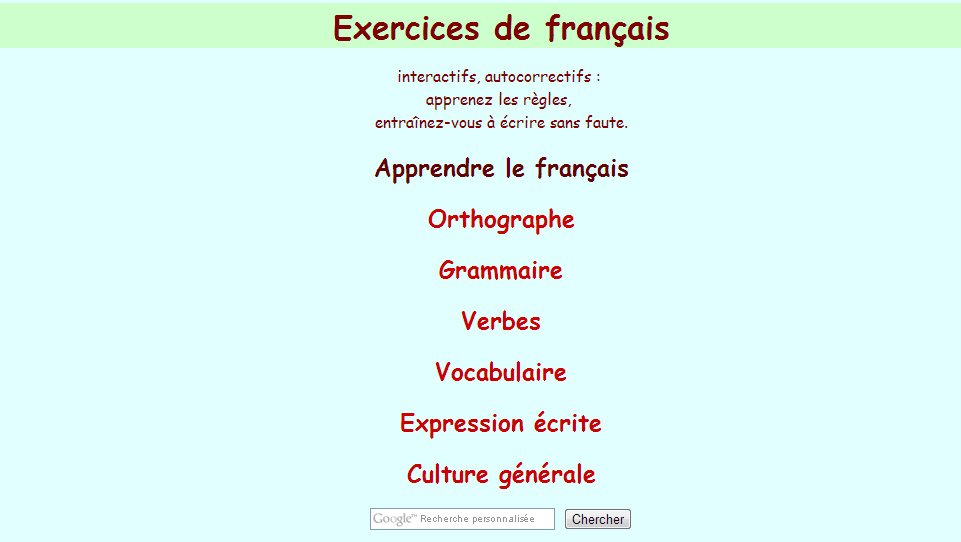 Exercices de français

interactifs, autocorrectifs :
apprenez les règles,
entraînez-vous à écrire sans faute.

Apprendre le français

Orthographe

Grammaire

Verbes

Vocabulaire

Expression écrite

Culture générale

Google™ Recherche personnalisée

Chercher